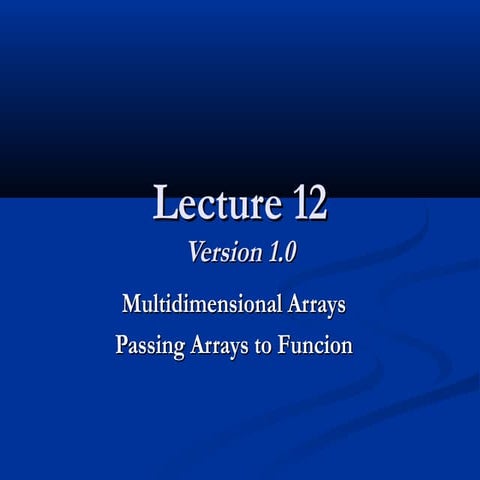 Lecture 12
Version 1.0

Multidimensional Arrays

Passing Arrays to Funcion